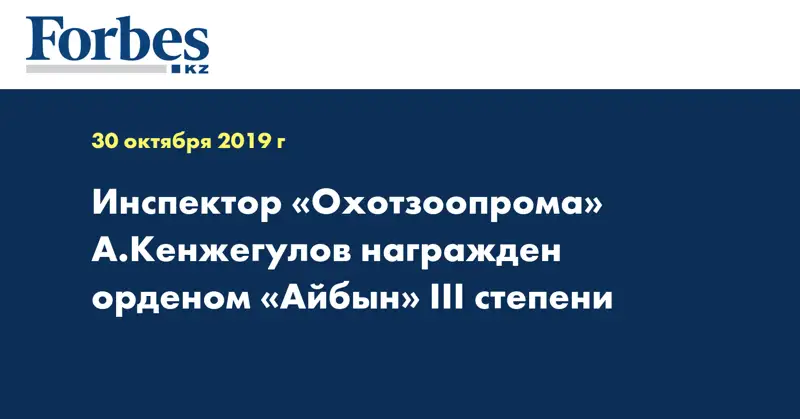 Forbes
KZ

30 октября 2019 г

Инспектор «Охотзоопрома» А.Кенжегулов награжден орденом «Айбын» III степени